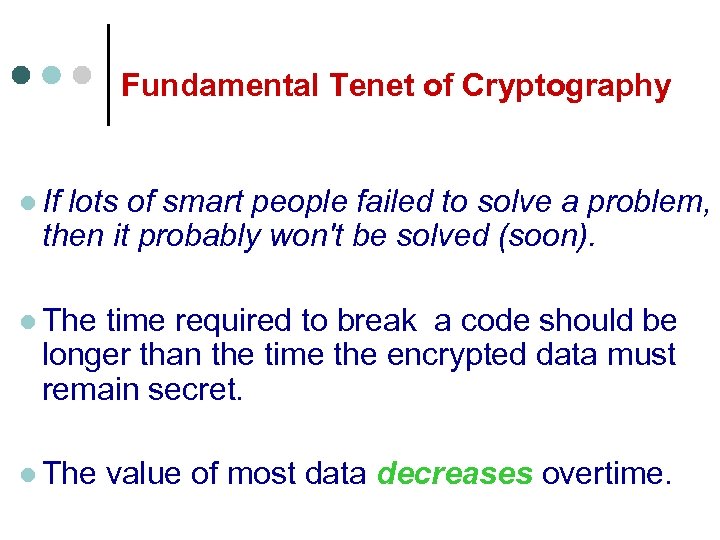 Fundamental Tenet of Cryptography

If lots of smart people failed to solve a problem, then it probably won't be solved (soon).

The time required to break a code should be longer than the time the encrypted data must remain secret.

The value of most data decreases overtime.